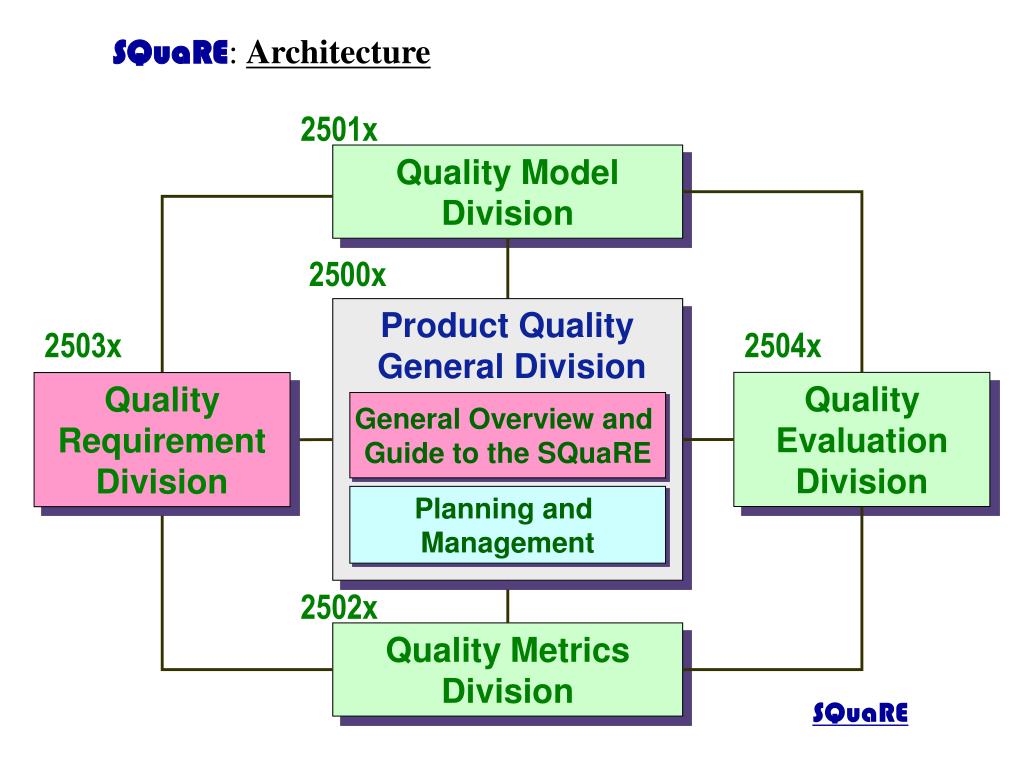 SQuaRE: Architecture

2501x

Quality Model Division

2500x

Product Quality General Division

General Overview and Guide to the SQuaRE

Planning and Management

2503x

Quality Requirement Division

2504x

Quality Evaluation Division

2502x

Quality Metrics Division

SQuaRE